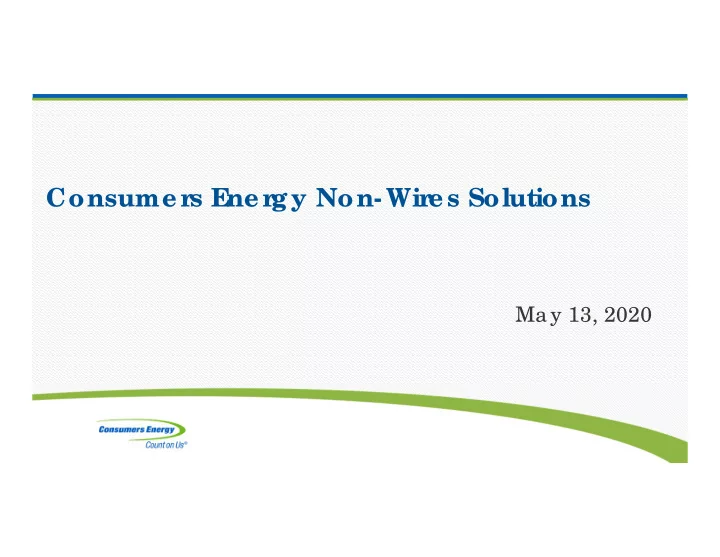 Consumers Energy Non-Wires Solutions

May 13, 2020

Consumers Energy
Count on Us®